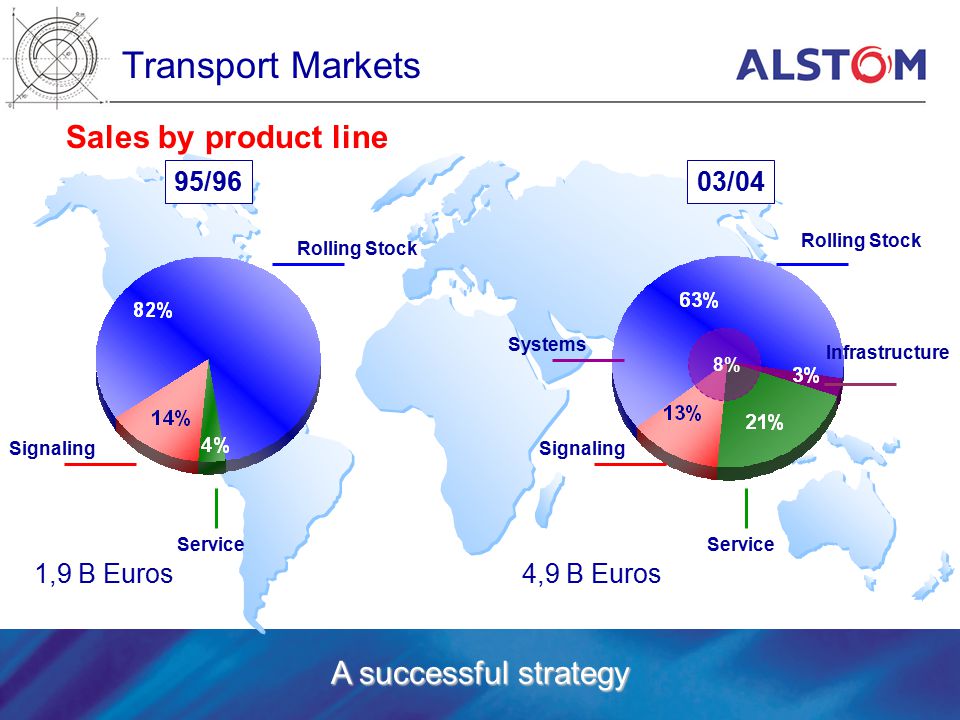 Transport Markets

ALSTOM

Sales by product line

95/96

Rolling Stock

82%

14%

4%

Signaling

Service

1,9 B Euros

03/04

Rolling Stock

63%

Systems

8%

Infrastructure

3%

13%

21%

Signaling

Service

4,9 B Euros

A successful strategy